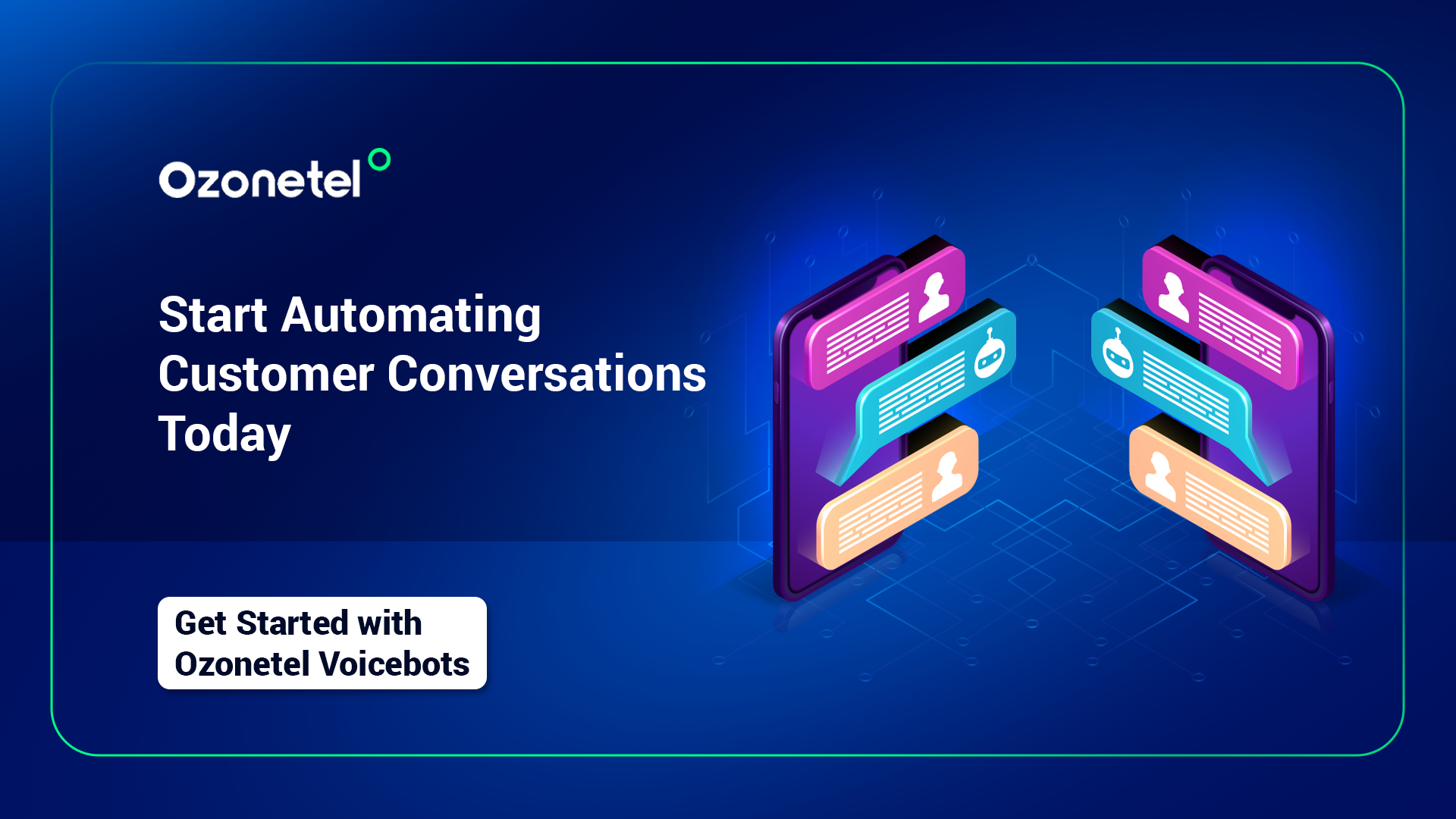 Ozonetel

Start Automating Customer Conversations Today

Get Started with Ozonetel Voicebots